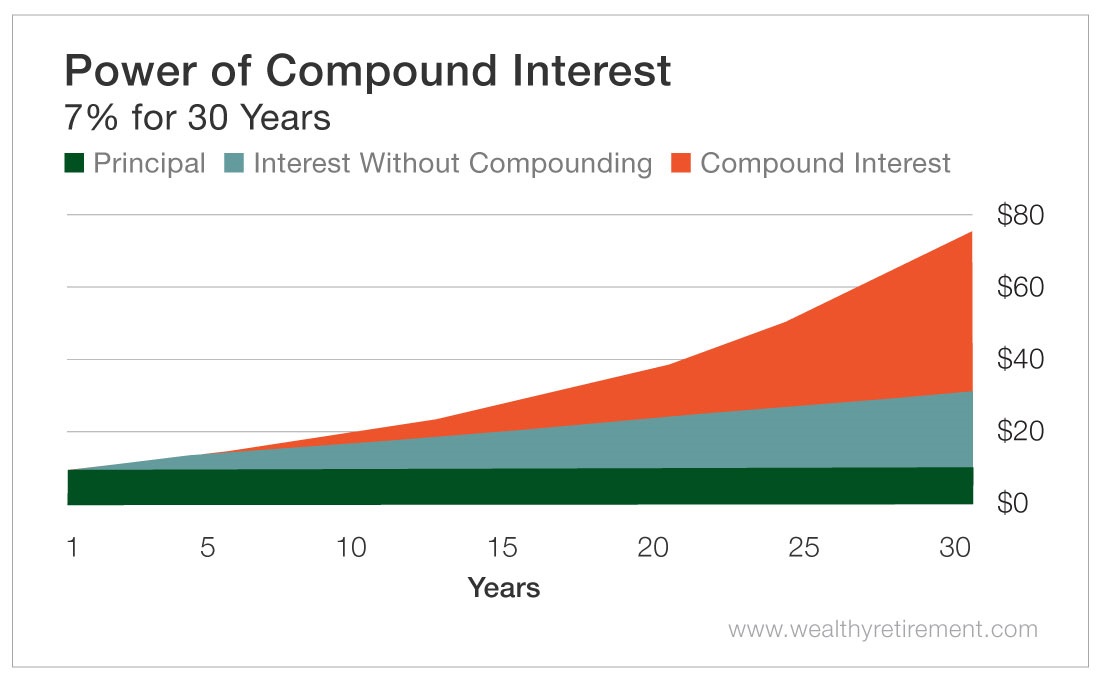 Power of Compound Interest
7% for 30 Years

Principal Interest Without Compounding Compound Interest

$80
$60
$40
$20
$0

1 5 10 15 20 25 30

Years

www.wealthyretirement.com